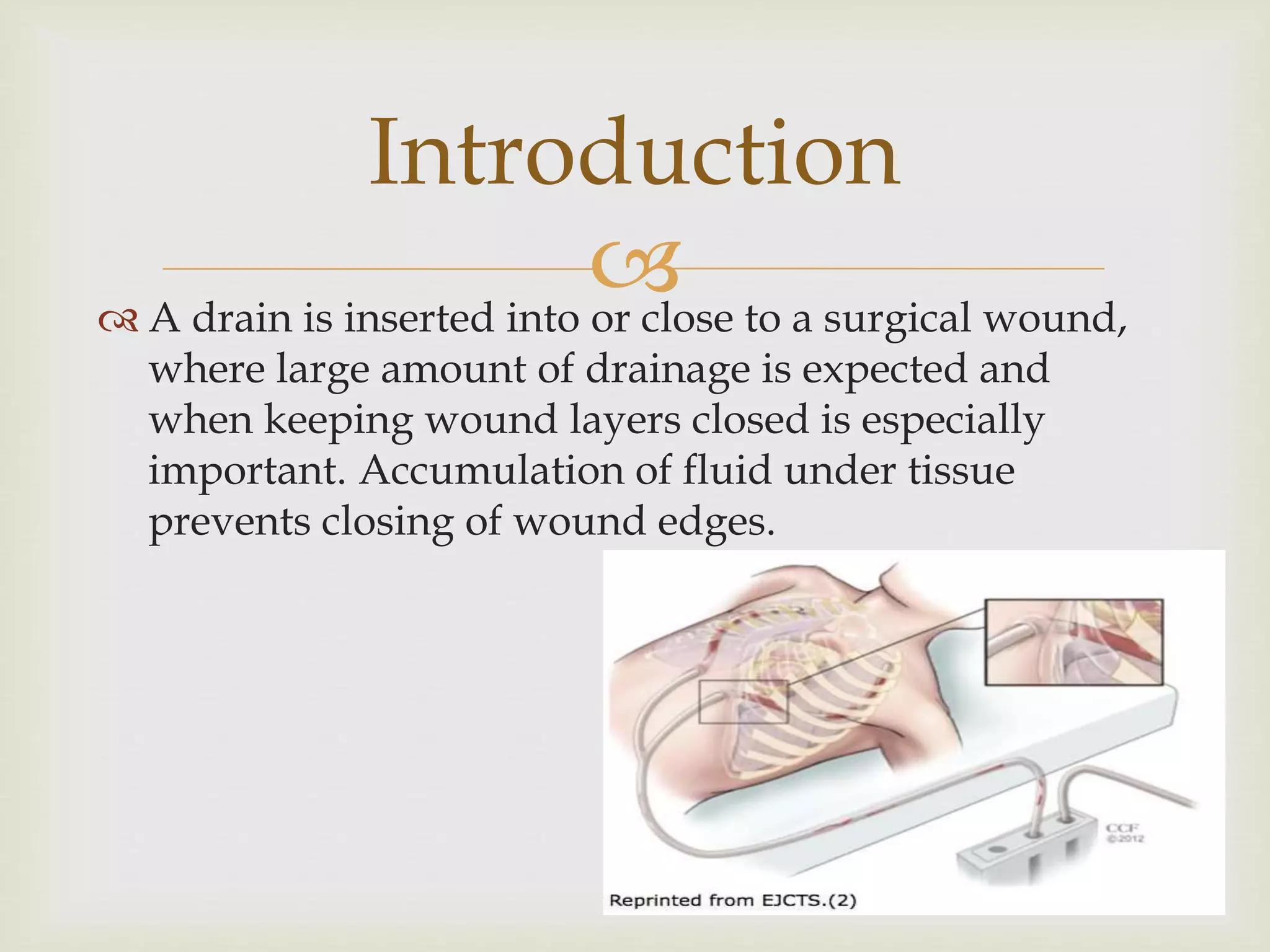 Introduction

A drain is inserted into or close to a surgical wound, where large amount of drainage is expected and when keeping wound layers closed is especially important. Accumulation of fluid under tissue prevents closing of wound edges.

CCF
©2012

Reprinted from EJCTS.(2)